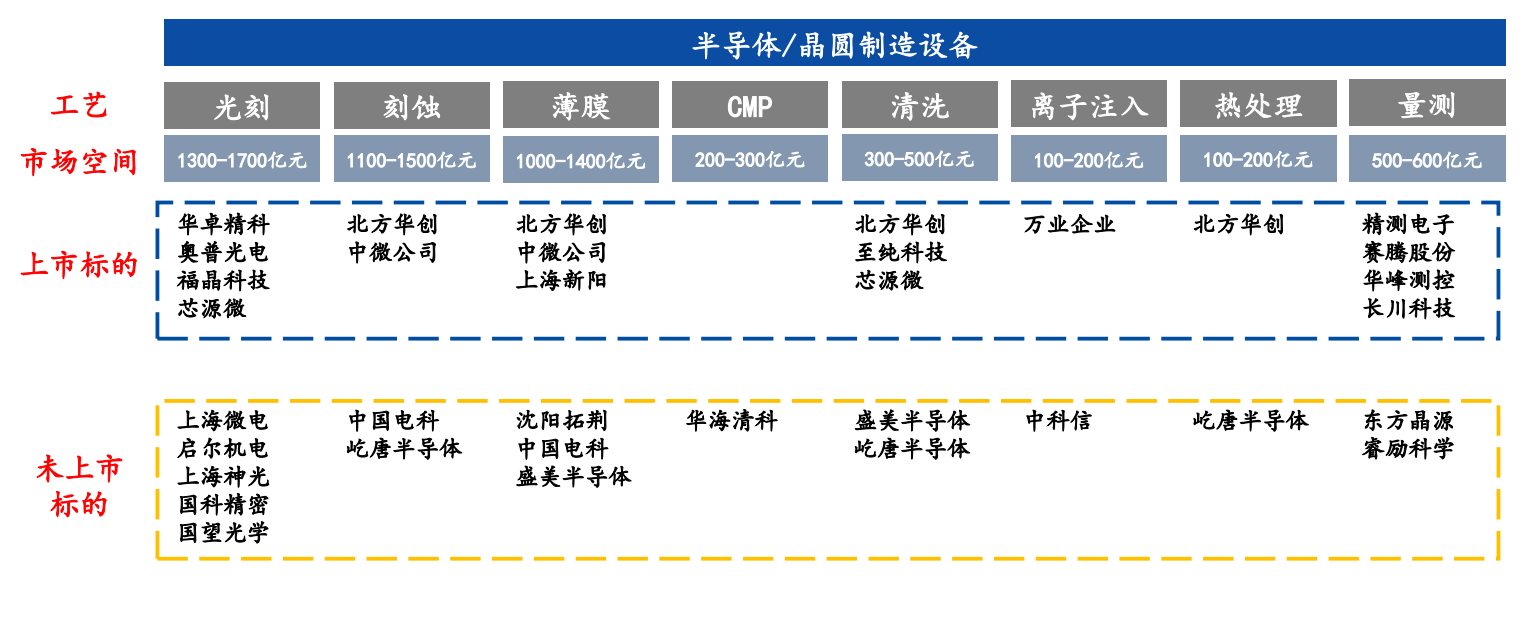 半导体/晶圆制造设备

| 工艺 | 光刻 | 刻蚀 | 薄膜 | CMP | 清洗 | 离子注入 | 热处理 | 量测 |
|---|---|---|---|---|---|---|---|---|
| 市场空间 | 1300-1700亿元 | 1100-1500亿元 | 1000-1400亿元 | 200-300亿元 | 300-500亿元 | 100-200亿元 | 100-200亿元 | 500-600亿元 |
| 上市标的 | 华卓精科 奥普光电 福晶科技 芯源微 | 北方华创 中微公司 | 北方华创 中微公司 上海新阳 |  | 北方华创 至纯科技 芯源微 | 万业企业 | 北方华创 | 精测电子 赛腾股份 华峰测控 长川科技 |
| 未上市标的 | 上海微电 启尔机电 上海神光 国科精密 国望光学 | 中国电科 屹唐半导体 | 沈阳拓荆 中国电科 盛美半导体 | 华海清科 | 盛美半导体 屹唐半导体 | 中科信 | 屹唐半导体 | 东方晶源 睿励科学 |